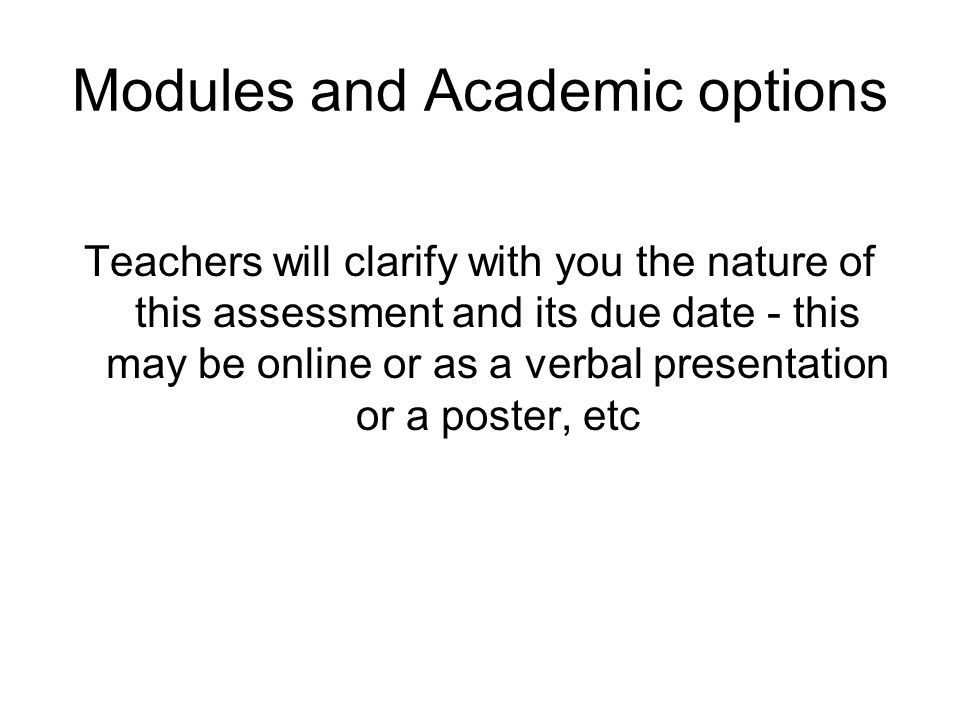 Modules and Academic options

Teachers will clarify with you the nature of this assessment and its due date - this may be online or as a verbal presentation or a poster, etc